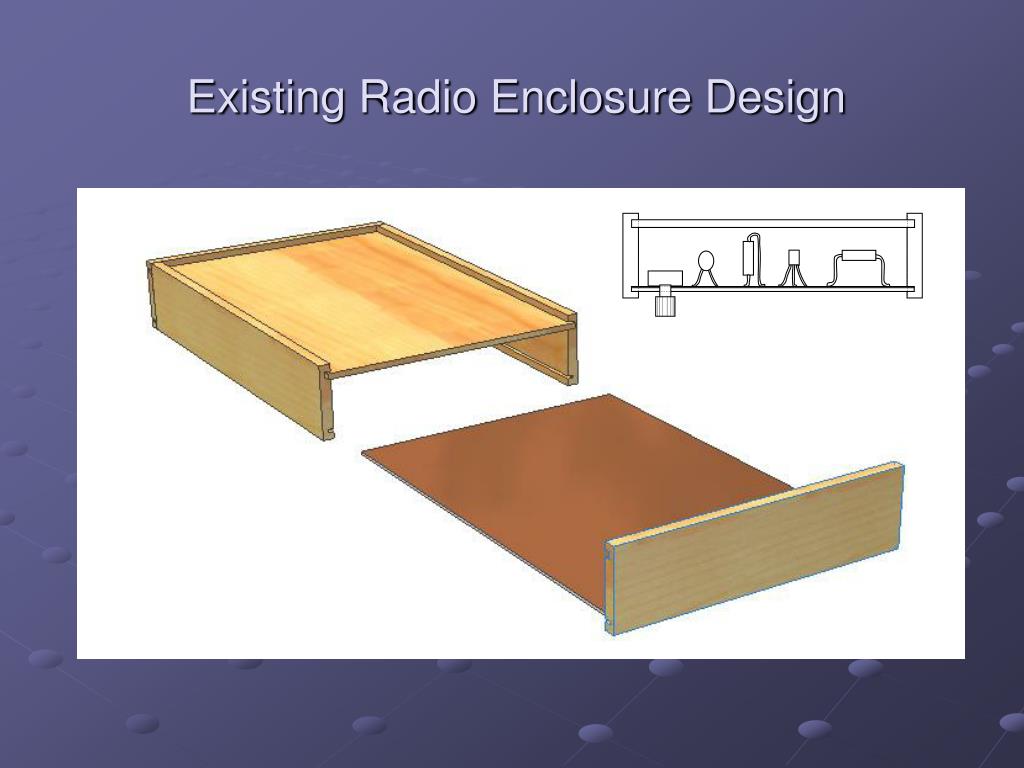 Existing Radio Enclosure Design